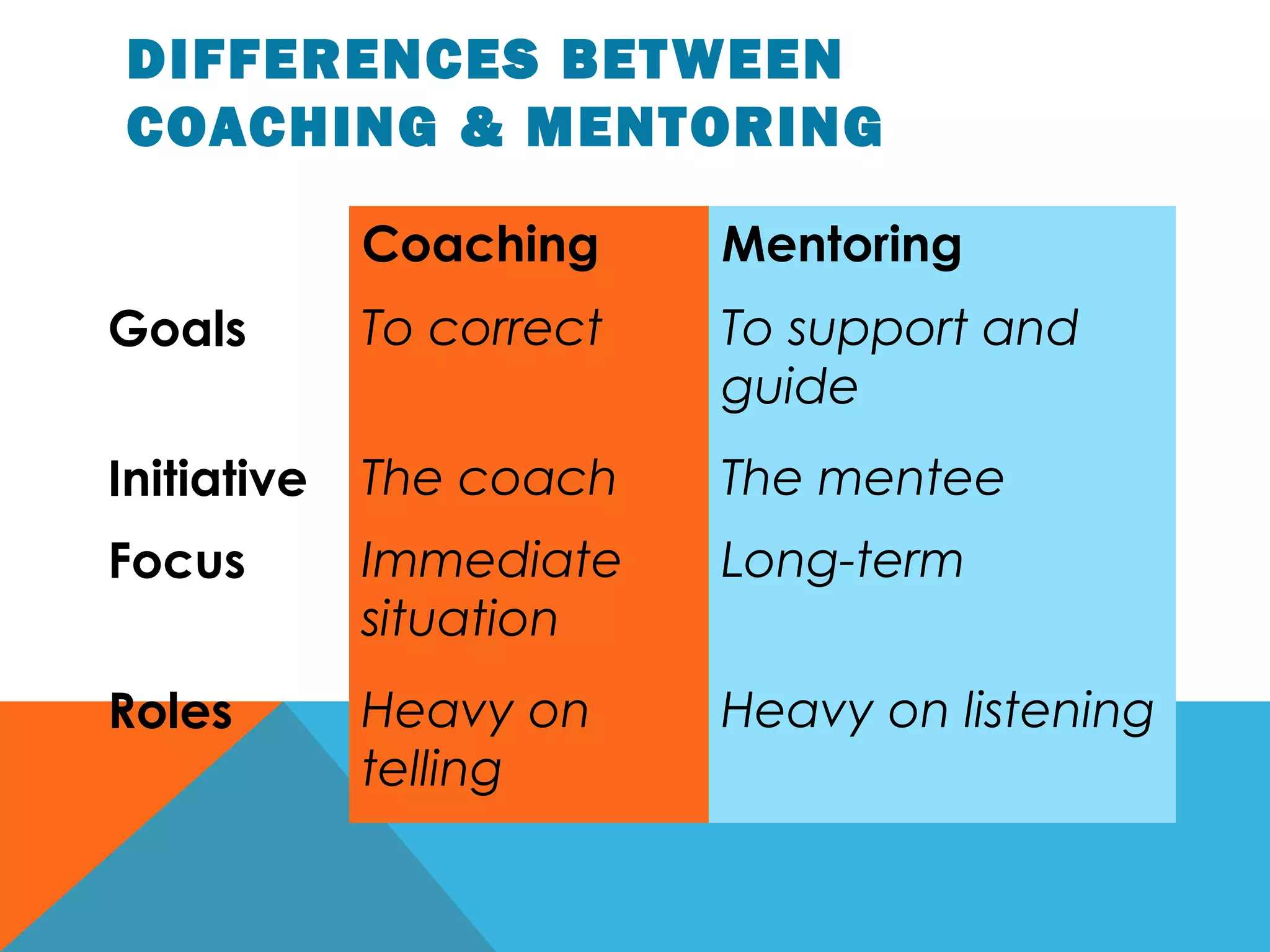 DIFFERENCES BETWEEN COACHING & MENTORING

| | Coaching | Mentoring |
|---|---|---|
| Goals | To correct | To support and guide |
| Initiative | The coach | The mentee |
| Focus | Immediate situation | Long-term |
| Roles | Heavy on telling | Heavy on listening |